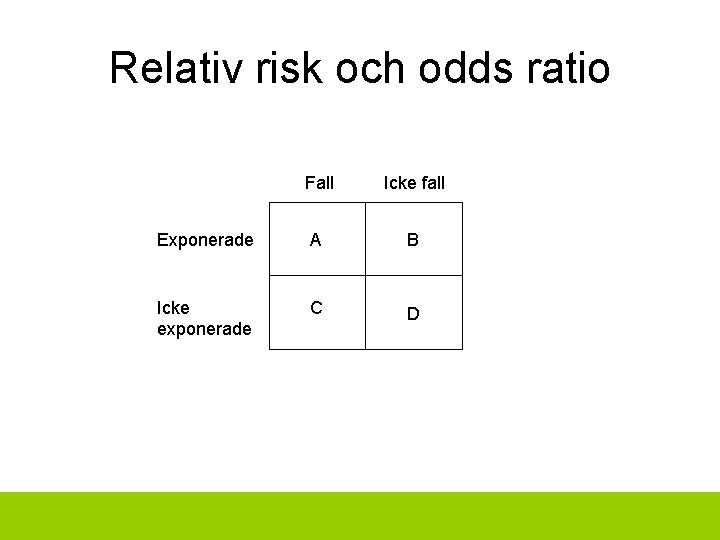 Relativ risk och odds ratio

| | Fall | Icke fall |
|---|---|---|
| Exponerade | A | B |
| Icke exponerade | C | D |